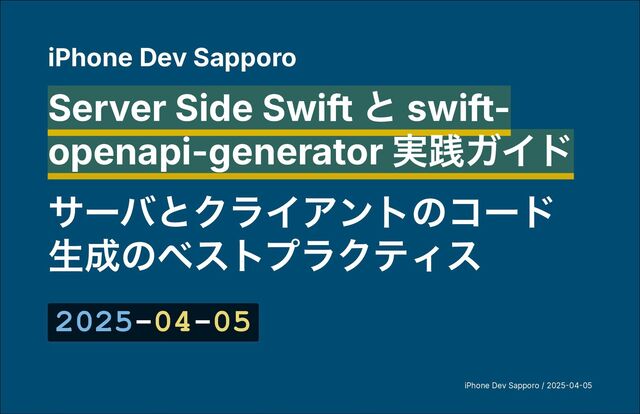 iPhone Dev Sapporo

Server Side Swift と swift-openapi-generator 実践ガイド

サーバとクライアントのコード生成のベストプラクティス

2025-04-05

iPhone Dev Sapporo / 2025-04-05